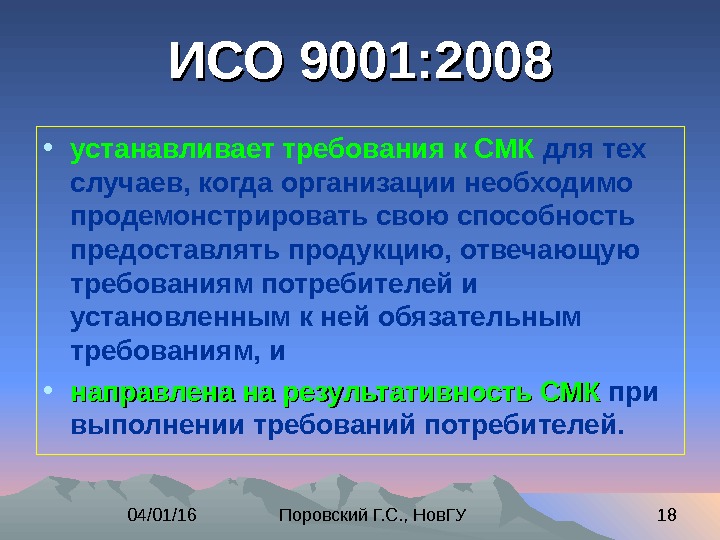 ИСО 9001:2008

• устанавливает требования к СМК для тех случаев, когда организации необходимо продемонстрировать свою способность предоставлять продукцию, отвечающую требованиям потребителей и установленным к ней обязательным требованиям, и

• направлена на результативность СМК при выполнении требований потребителей.

04/01/16 Поровский Г.С., НовГУ 18